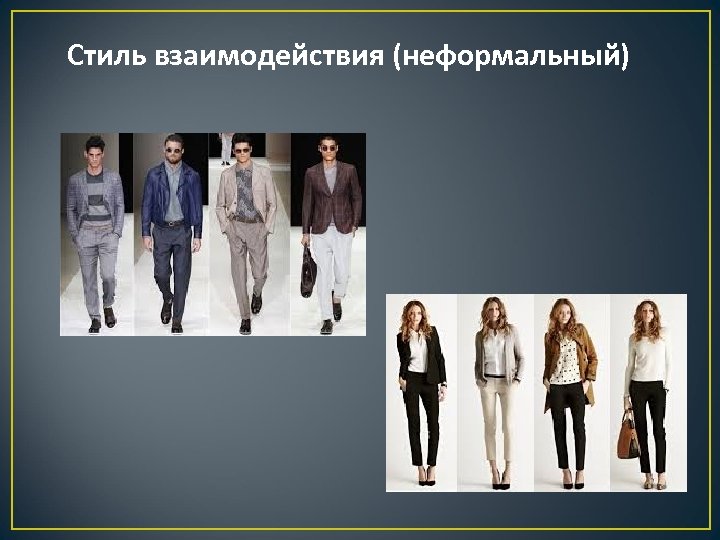 Стиль взаимодействия (неформальный)